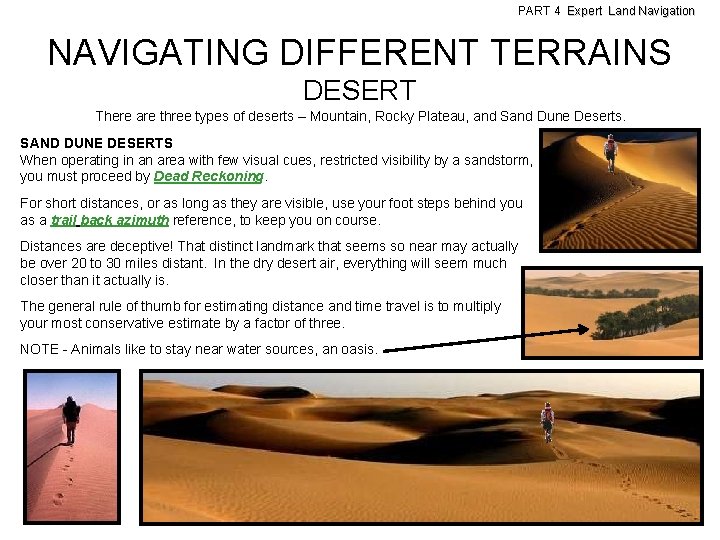 PART 4 Expert Land Navigation

NAVIGATING DIFFERENT TERRAINS

DESERT

There are three types of deserts – Mountain, Rocky Plateau, and Sand Dune Deserts.

SAND DUNE DESERTS
When operating in an area with few visual cues, restricted visibility by a sandstorm, you must proceed by Dead Reckoning.

For short distances, or as long as they are visible, use your foot steps behind you as a trail back azimuth reference, to keep you on course.

Distances are deceptive! That distinct landmark that seems so near may actually be over 20 to 30 miles distant. In the dry desert air, everything will seem much closer than it actually is.

The general rule of thumb for estimating distance and time travel is to multiply your most conservative estimate by a factor of three.

NOTE - Animals like to stay near water sources, an oasis.